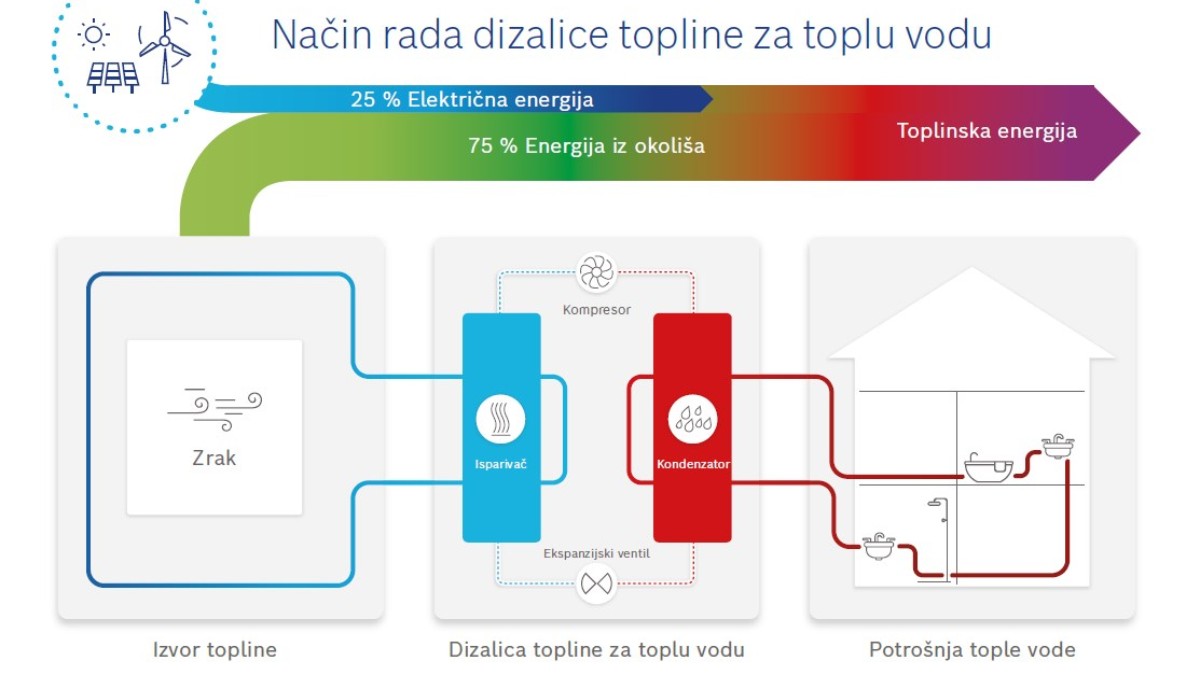 Način rada dizalice topline za toplu vodu

25 % Električna energija

75 % Energija iz okoliša

Toplinska energija

Zrak

Kompresor

Isparivač

Kondenzator

Ekspanzijski ventil

Izvor topline

Dizalica topline za toplu vodu

Potrošnja tople vode